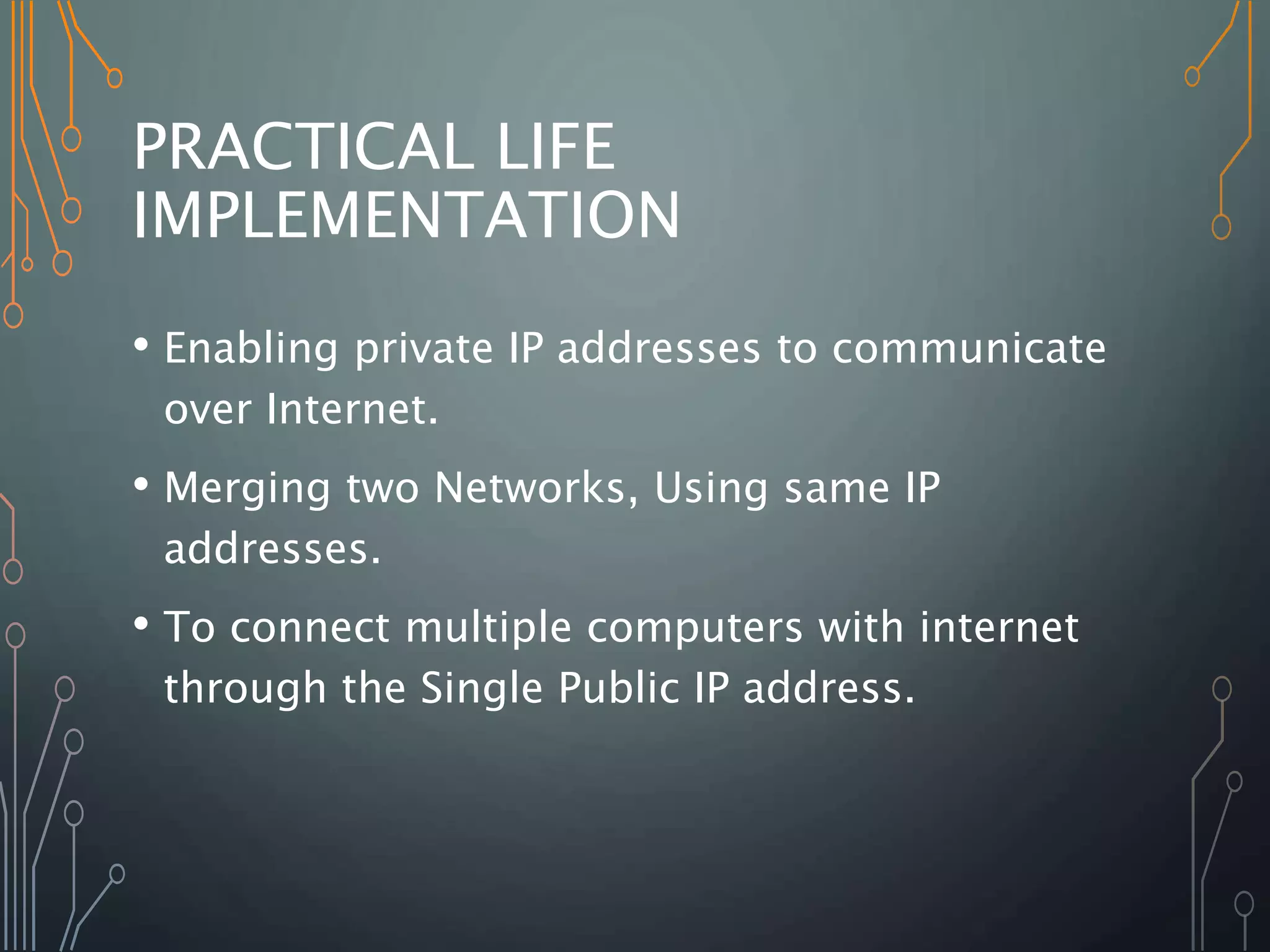 PRACTICAL LIFE IMPLEMENTATION

• Enabling private IP addresses to communicate over Internet.

• Merging two Networks, Using same IP addresses.

• To connect multiple computers with internet through the Single Public IP address.